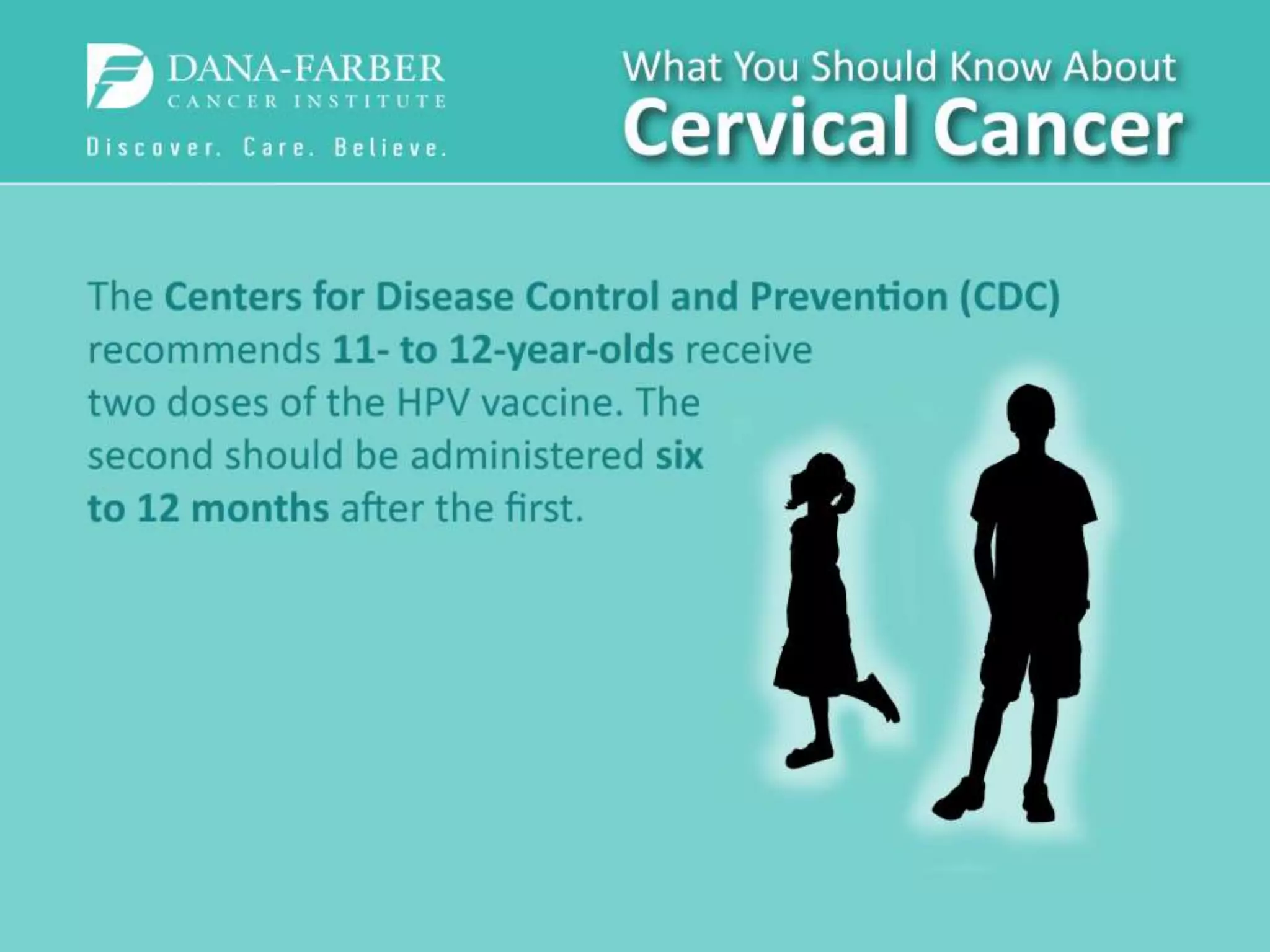 DANA-FARBER
CANCER INSTITUTE
Discover. Care. Believe.

What You Should Know About
Cervical Cancer

The Centers for Disease Control and Prevention (CDC) recommends 11- to 12-year-olds receive two doses of the HPV vaccine. The second should be administered six to 12 months after the first.